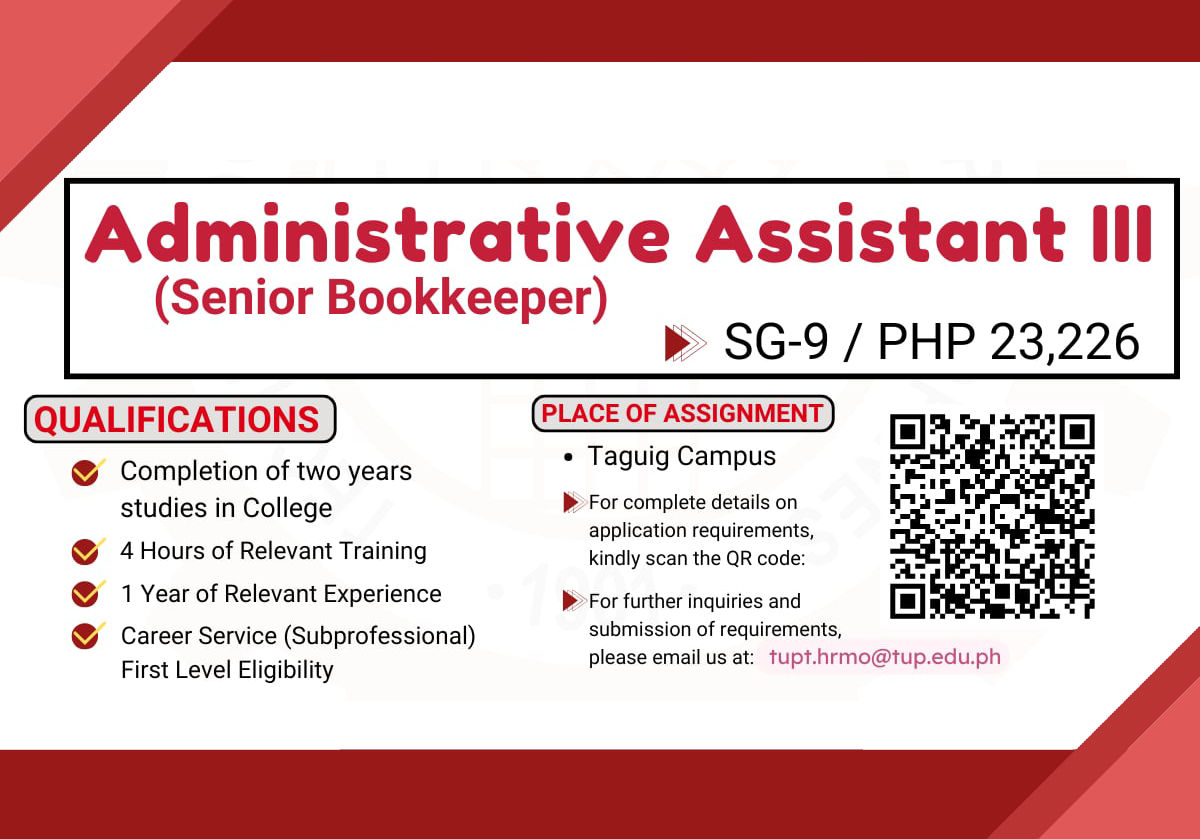 Administrative Assistant III
(Senior Bookkeeper)

SG-9 / PHP 23,226

QUALIFICATIONS

Completion of two years studies in College

4 Hours of Relevant Training

1 Year of Relevant Experience

Career Service (Subprofessional) First Level Eligibility

PLACE OF ASSIGNMENT

• Taguig Campus

For complete details on application requirements, kindly scan the QR code:

For further inquiries and submission of requirements, please email us at: tupt.hrmo@tup.edu.ph